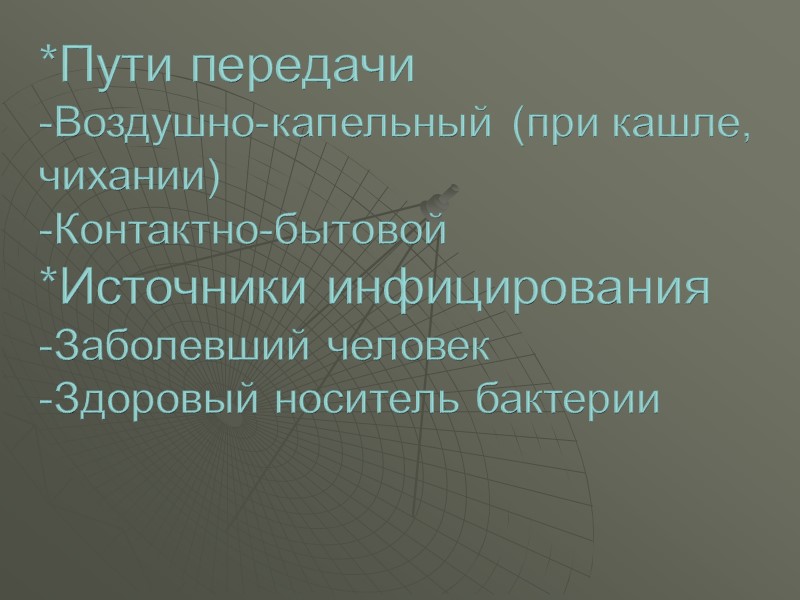 *Пути передачи
-Воздушно-капельный (при кашле, чихании)
-Контактно-бытовой
*Источники инфицирования
-Заболевший человек
-Здоровый носитель бактерии